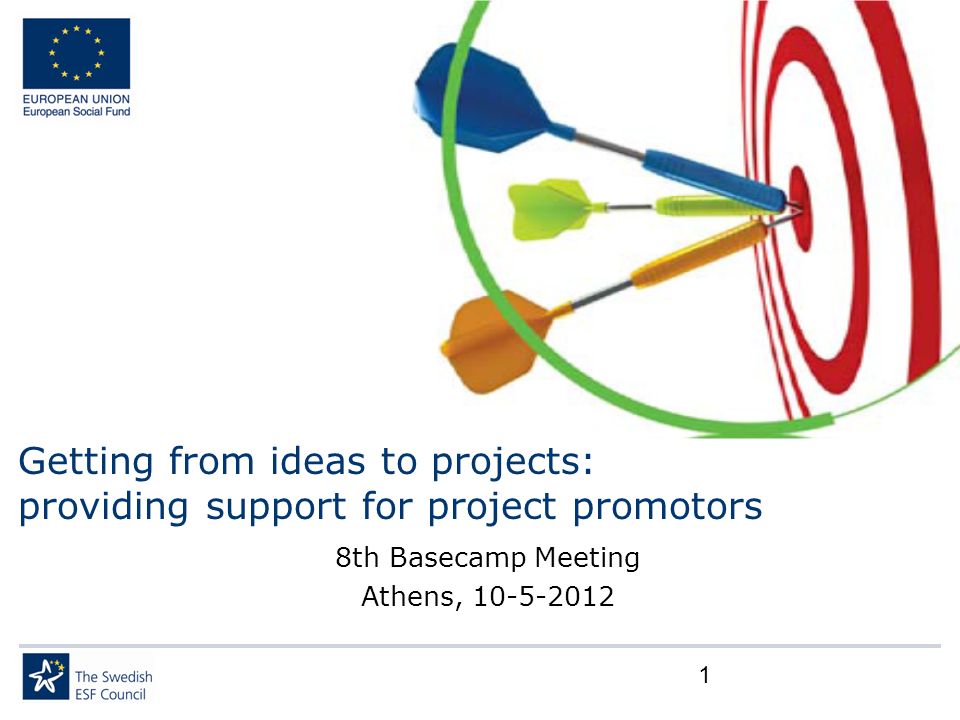 EUROPEAN UNION
European Social Fund

Getting from ideas to projects: providing support for project promotors

8th Basecamp Meeting
Athens, 10-5-2012

The Swedish ESF Council

1